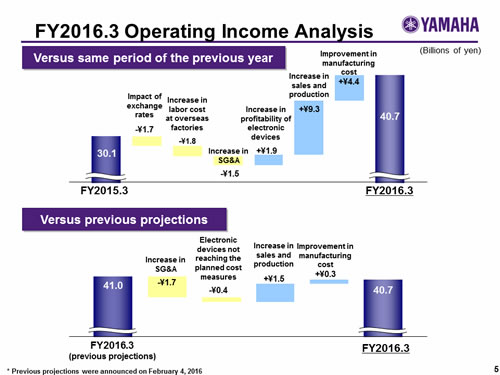 FY2016.3 Operating Income Analysis

YAMAHA

Versus same period of the previous year

(Billions of yen)

30.1

Impact of exchange rates

-¥1.7

Increase in labor cost at overseas factories

-¥1.8

Increase in SG&A

-¥1.5

Increase in profitability of electronic devices

+¥1.9

Increase in sales and production

+¥9.3

Improvement in manufacturing cost

+¥4.4

40.7

FY2015.3

FY2016.3

Versus previous projections

41.0

Increase in SG&A

-¥1.7

Electronic devices not reaching the planned cost measures

-¥0.4

Increase in sales and production

+¥1.5

Improvement in manufacturing cost

+¥0.3

40.7

FY2016.3 (previous projections)

FY2016.3

* Previous projections were announced on February 4, 2016

5